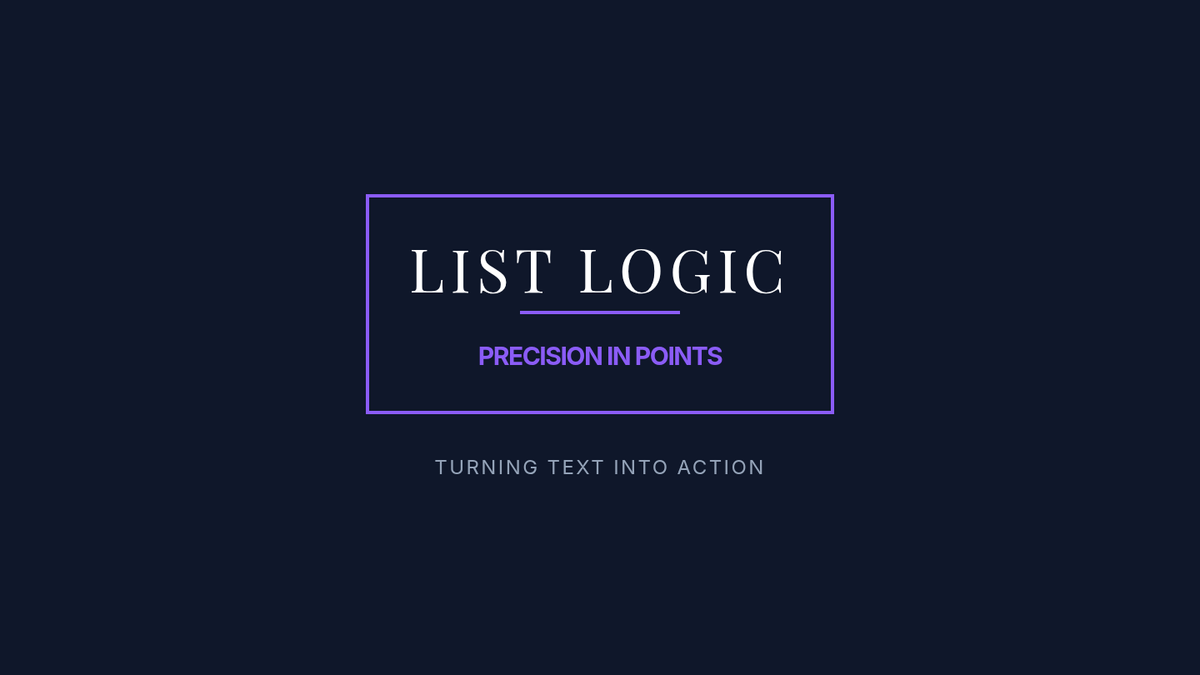 LIST LOGIC

PRECISION IN POINTS

TURNING TEXT INTO ACTION